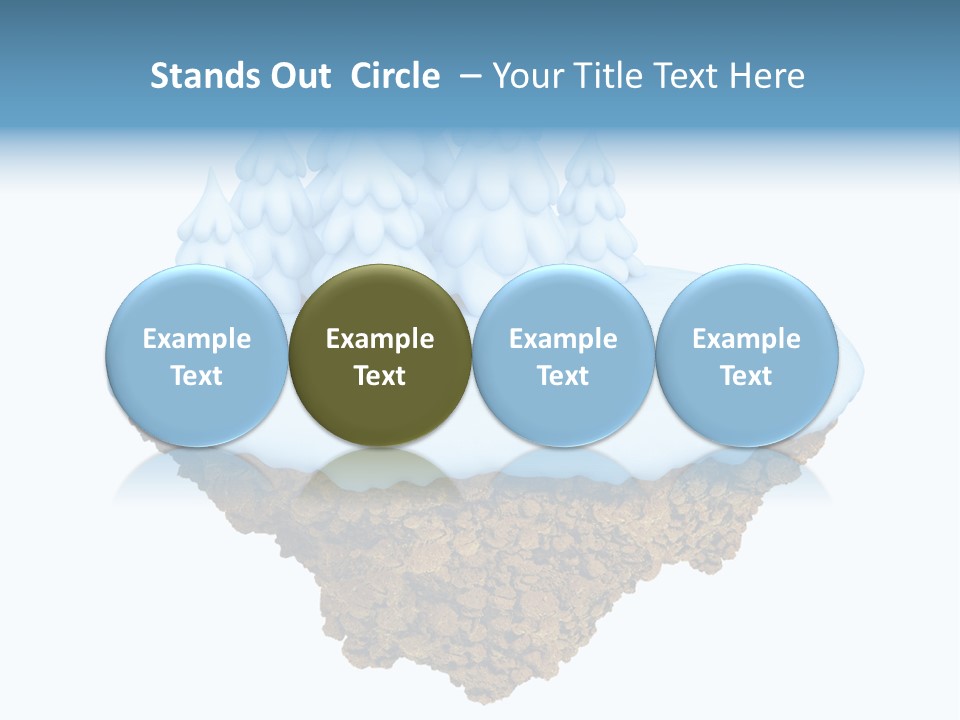 Stands Out Circle – Your Title Text Here

Example Text

Example Text

Example Text

Example Text